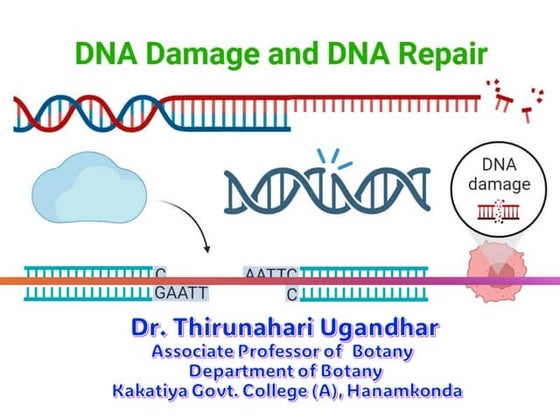 DNA Damage and DNA Repair

DNA damage

C
GAATT

AATTC
C

Dr. Thirunahari Ugandhar
Associate Professor of Botany
Department of Botany
Kakatiya Govt. College (A), Hanamkonda